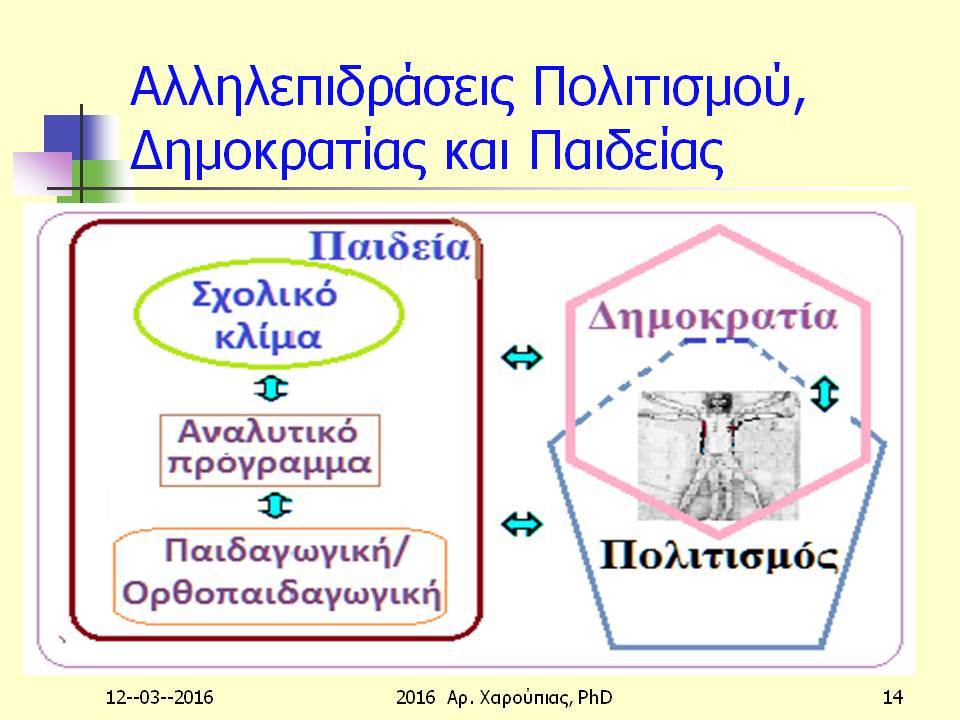 Αλληλεπιδράσεις Πολιτισμού, Δημοκρατίας και Παιδείας

Παιδεία

Σχολικό κλίμα

Αναλυτικό πρόγραμμα

Παιδαγωγική/ Ορθοπαιδαγωγική

Δημοκρατία

Πολιτισμός

12--03--2016

2016 Αρ. Χαρούπιας, PhD

14